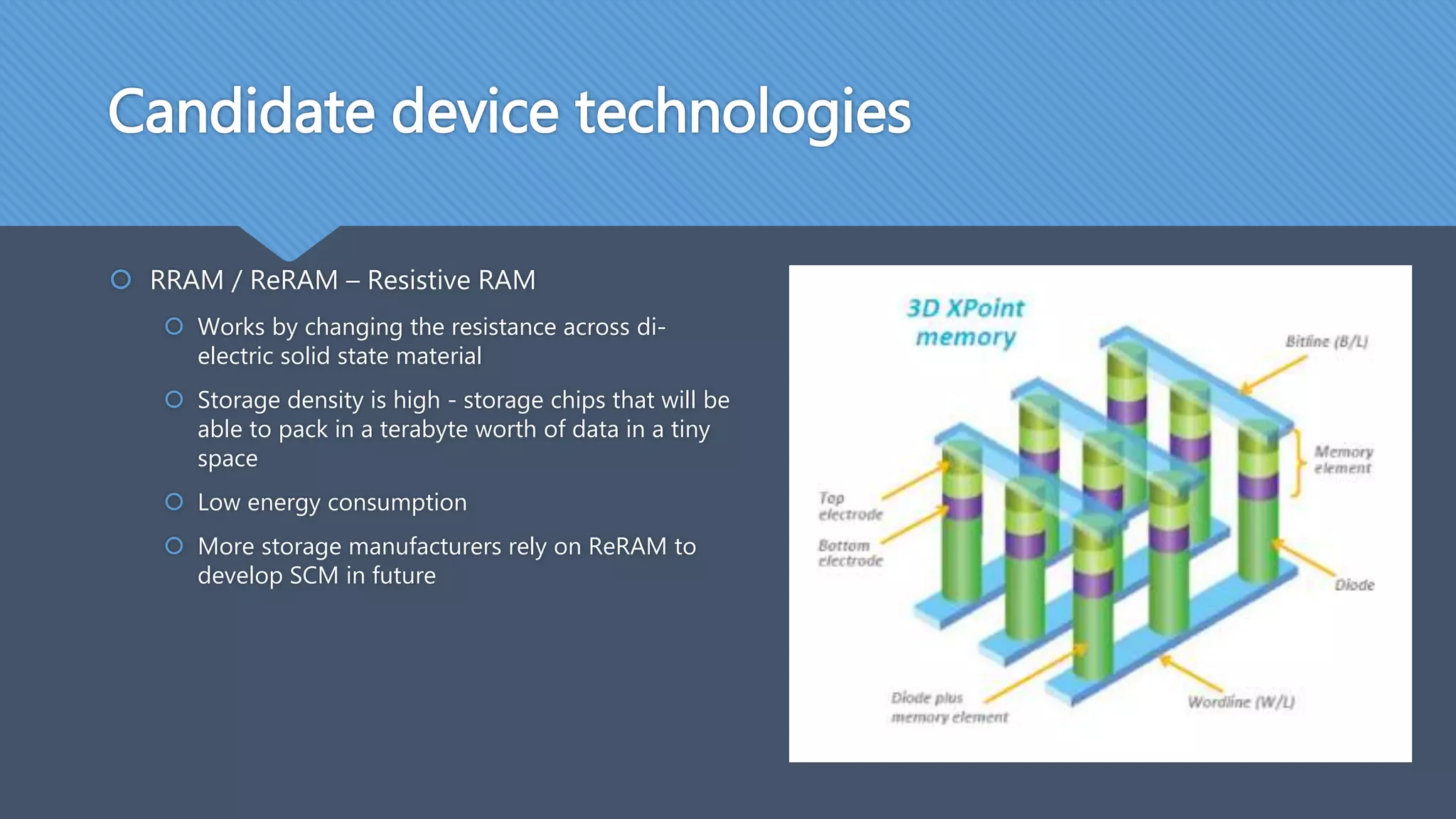 Candidate device technologies

RRAM / ReRAM – Resistive RAM

Works by changing the resistance across di-electric solid state material

Storage density is high - storage chips that will be able to pack in a terabyte worth of data in a tiny space

Low energy consumption

More storage manufacturers rely on ReRAM to develop SCM in future

3D XPoint memory

Bitline (B/L)

Memory element

Top electrode

Bottom electrode

Diode

Diode plus memory element

Wordline (W/L)